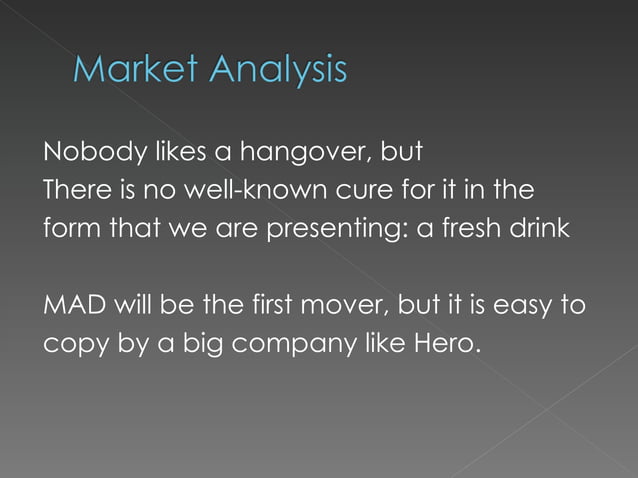 Market Analysis

Nobody likes a hangover, but
There is no well-known cure for it in the form that we are presenting: a fresh drink

MAD will be the first mover, but it is easy to copy by a big company like Hero.